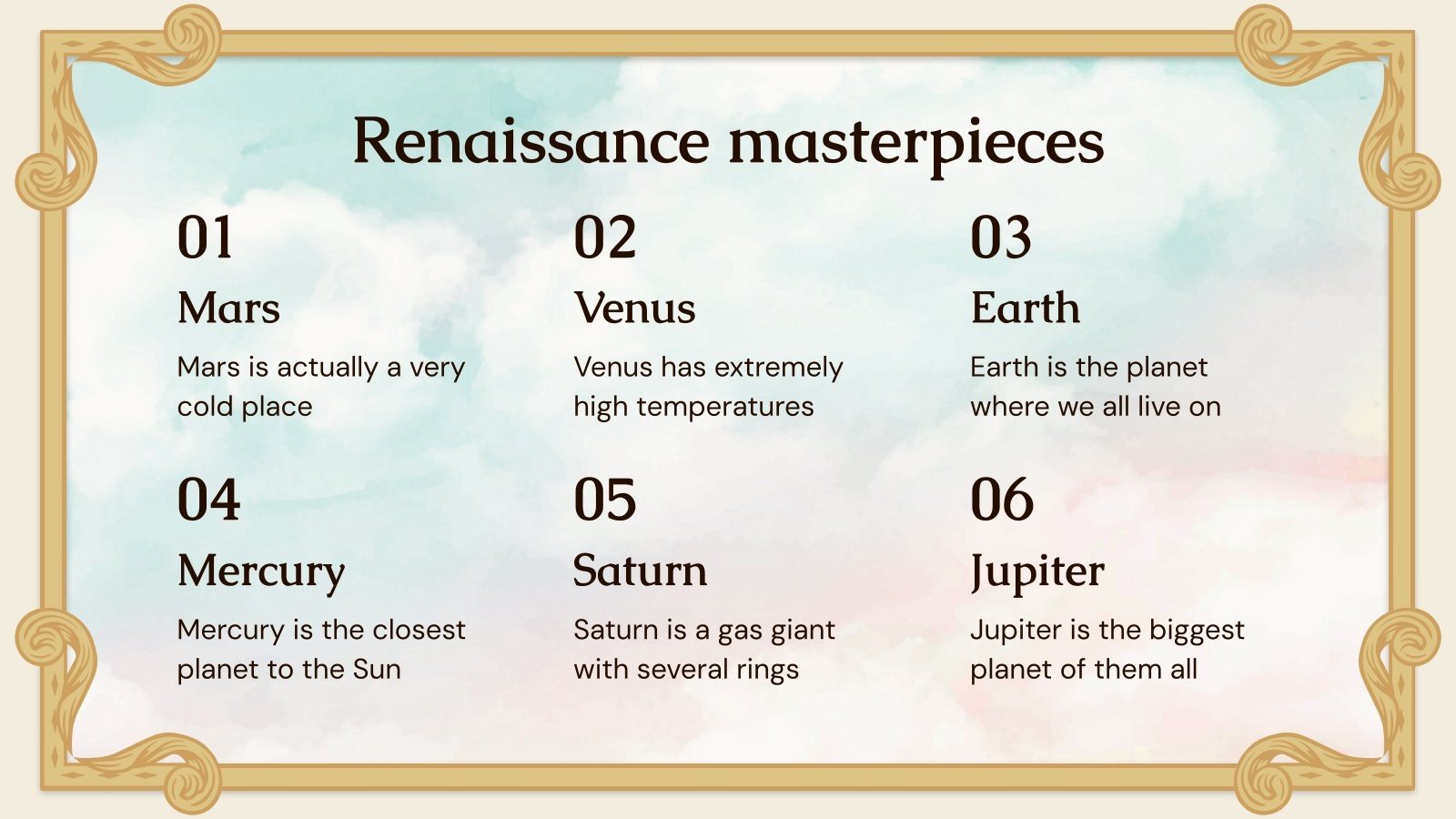 Renaissance masterpieces

01

Mars

Mars is actually a very cold place

02

Venus

Venus has extremely high temperatures

03

Earth

Earth is the planet where we all live on

04

Mercury

Mercury is the closest planet to the Sun

05

Saturn

Saturn is a gas giant with several rings

06

Jupiter

Jupiter is the biggest planet of them all